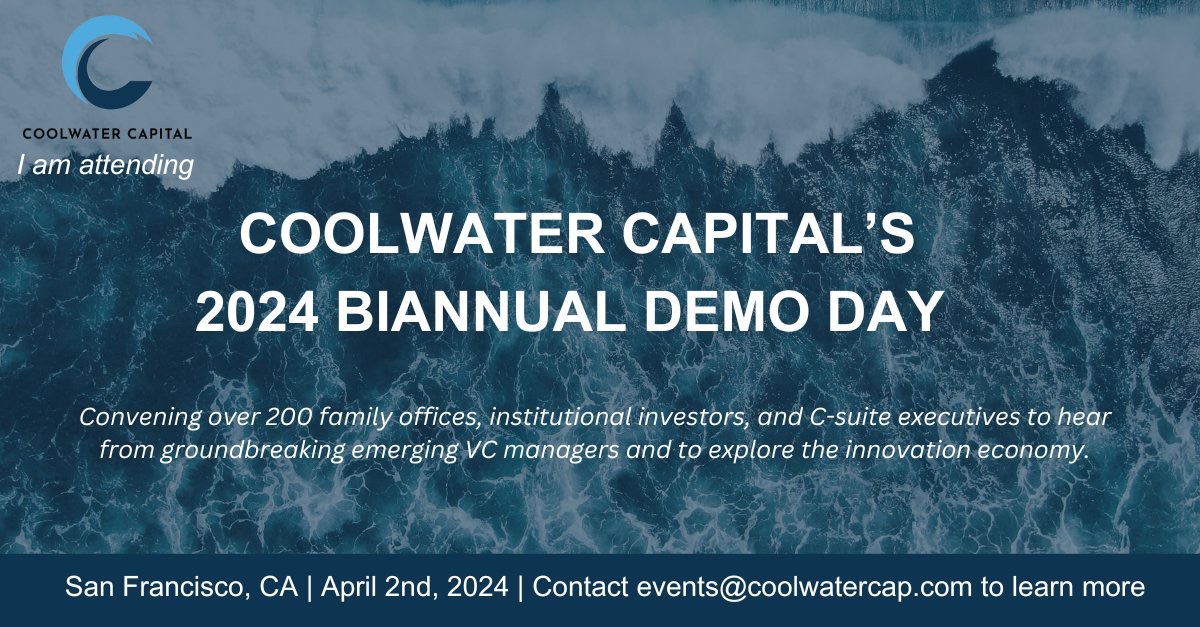 COOLWATER CAPITAL

I am attending

COOLWATER CAPITAL'S
2024 BIANNUAL DEMO DAY

Convening over 200 family offices, institutional investors, and C-suite executives to hear from groundbreaking emerging VC managers and to explore the innovation economy.

San Francisco, CA | April 2nd, 2024 | Contact events@coolwatercap.com to learn more